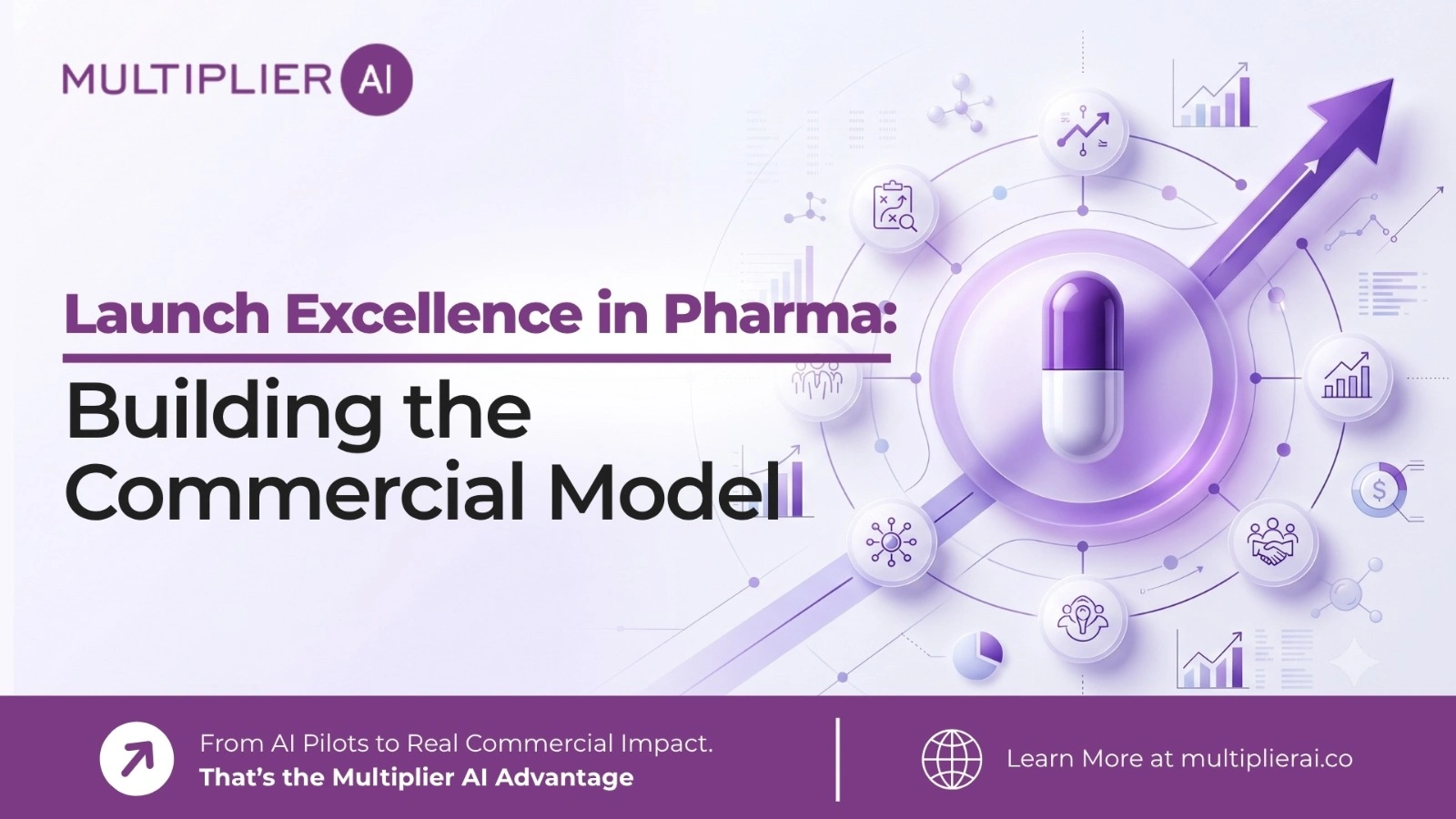 MULTIPLIER AI

Launch Excellence in Pharma:

Building the Commercial Model

From AI Pilots to Real Commercial Impact.
That's the Multiplier AI Advantage

Learn More at multiplierai.co